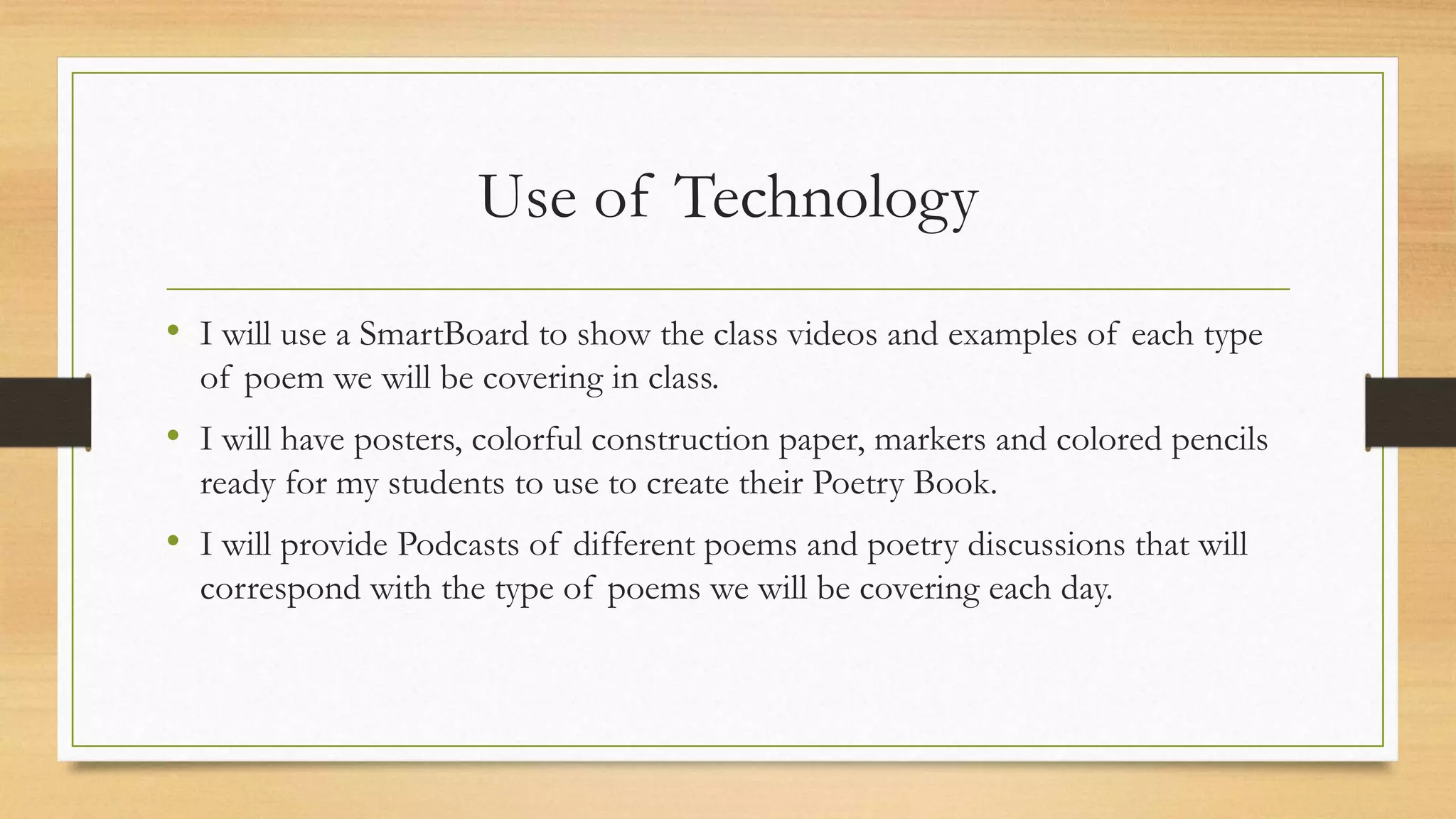 Use of Technology

• I will use a SmartBoard to show the class videos and examples of each type of poem we will be covering in class.

• I will have posters, colorful construction paper, markers and colored pencils ready for my students to use to create their Poetry Book.

• I will provide Podcasts of different poems and poetry discussions that will correspond with the type of poems we will be covering each day.